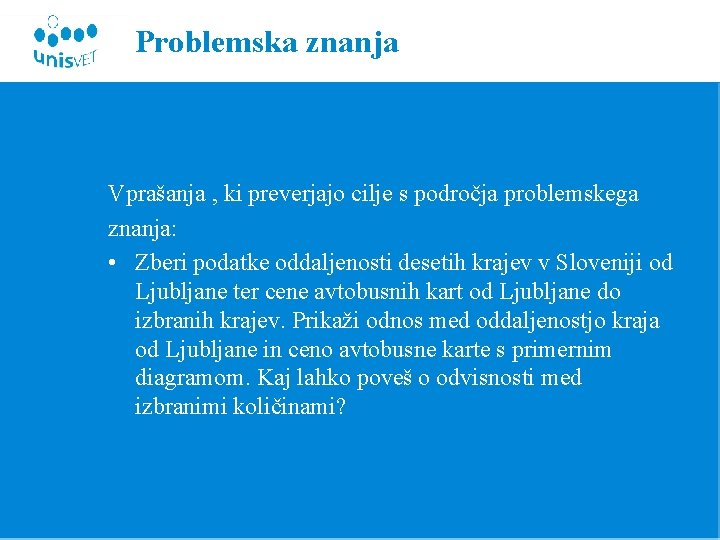 unisVET

Problemska znanja

Vprašanja , ki preverjajo cilje s področja problemskega znanja:

• Zberi podatke oddaljenosti desetih krajev v Sloveniji od Ljubljane ter cene avtobusnih kart od Ljubljane do izbranih krajev. Prikaži odnos med oddaljenostjo kraja od Ljubljane in ceno avtobusne karte s primernim diagramom. Kaj lahko poveš o odvisnosti med izbranimi količinami?